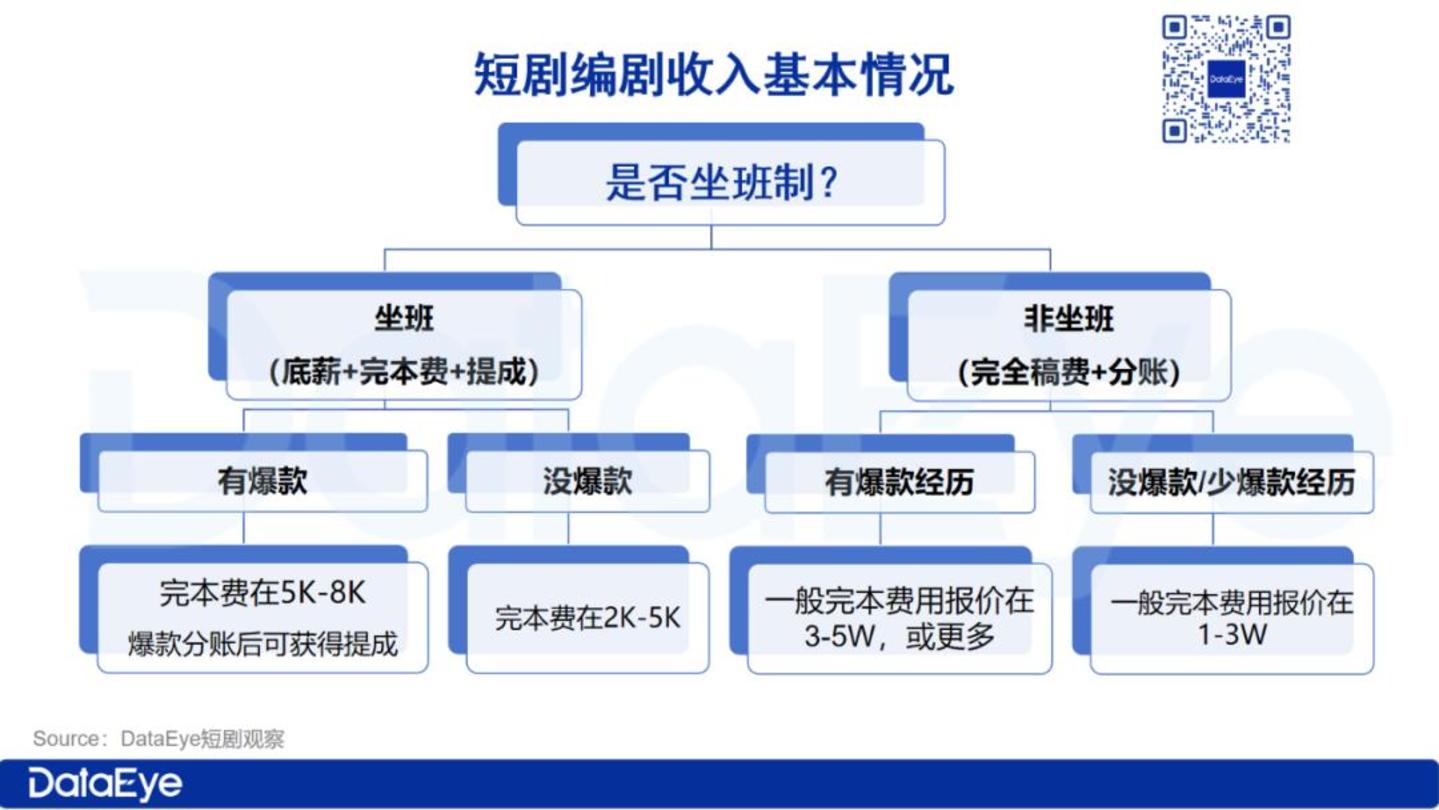 短剧编剧收入基本情况

DataEye

是否坐班制？

坐班
（底薪+完本费+提成）

非坐班
（完全稿费+分账）

有爆款

没爆款

有爆款经历

没爆款/少爆款经历

完本费在5K-8K
爆款分账后可获得提成

完本费在2K-5K

一般完本费用报价在3-5W，或更多

一般完本费用报价在1-3W

Source：DataEye短剧观察

DataEye